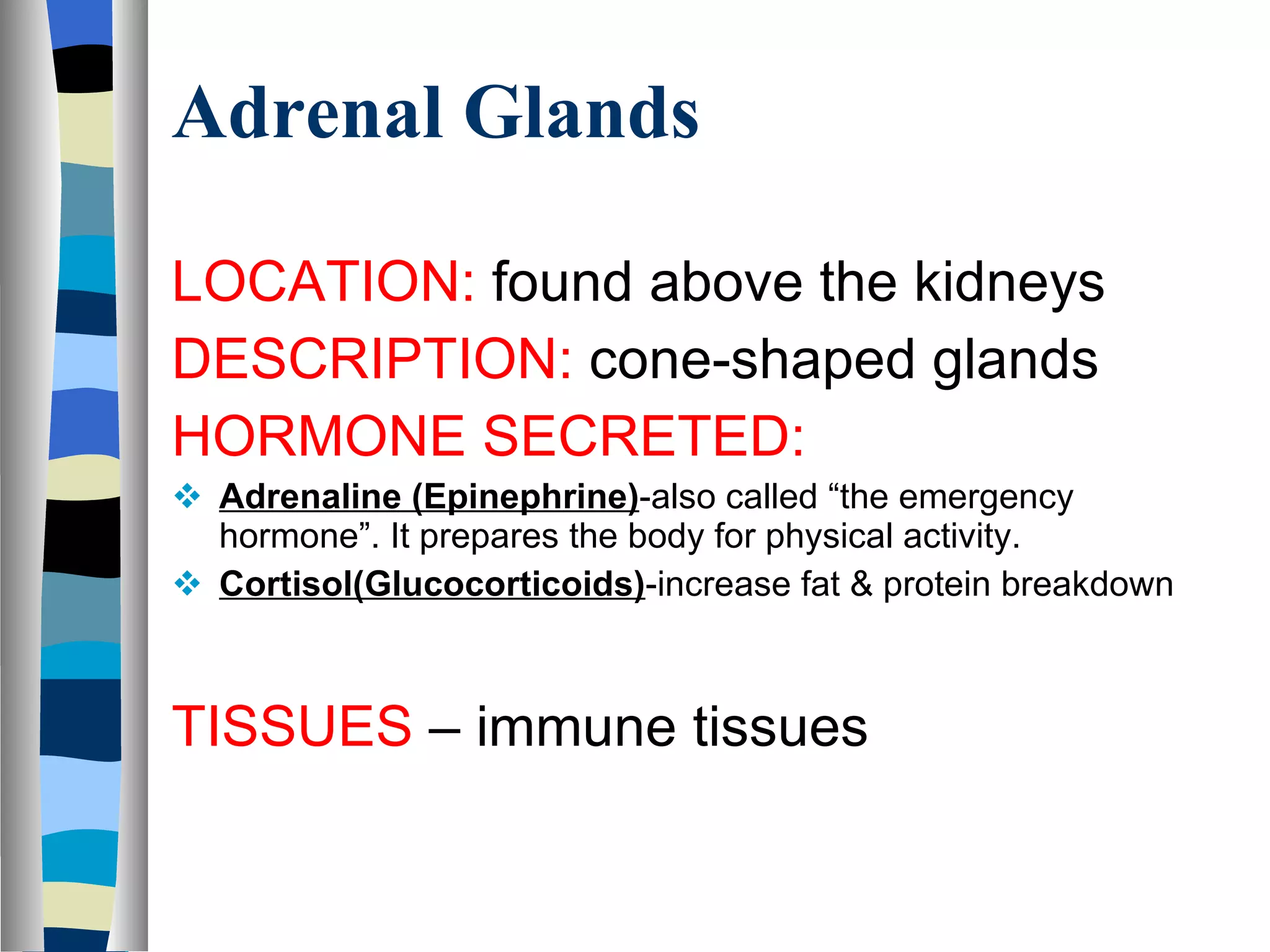 Adrenal Glands

LOCATION: found above the kidneys

DESCRIPTION: cone-shaped glands

HORMONE SECRETED:

❖ Adrenaline (Epinephrine)-also called “the emergency hormone”. It prepares the body for physical activity.

❖ Cortisol(Glucocorticoids)-increase fat & protein breakdown

TISSUES – immune tissues